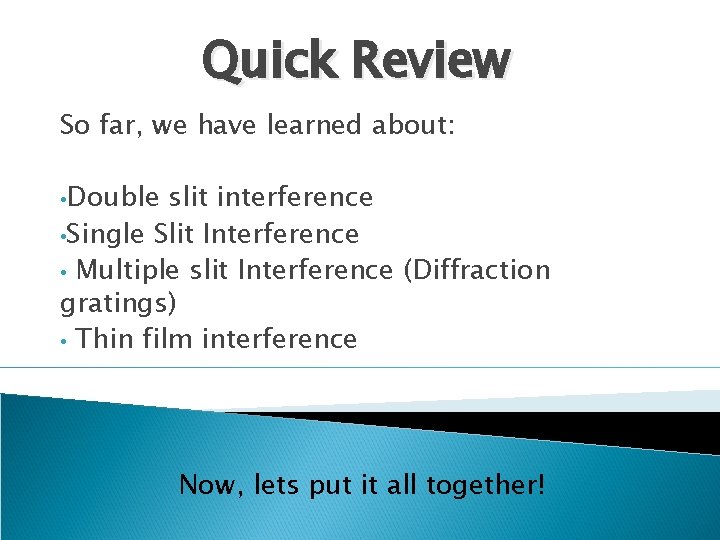 Quick Review

So far, we have learned about:

•Double slit interference
•Single Slit Interference
• Multiple slit Interference (Diffraction gratings)
• Thin film interference

Now, lets put it all together!